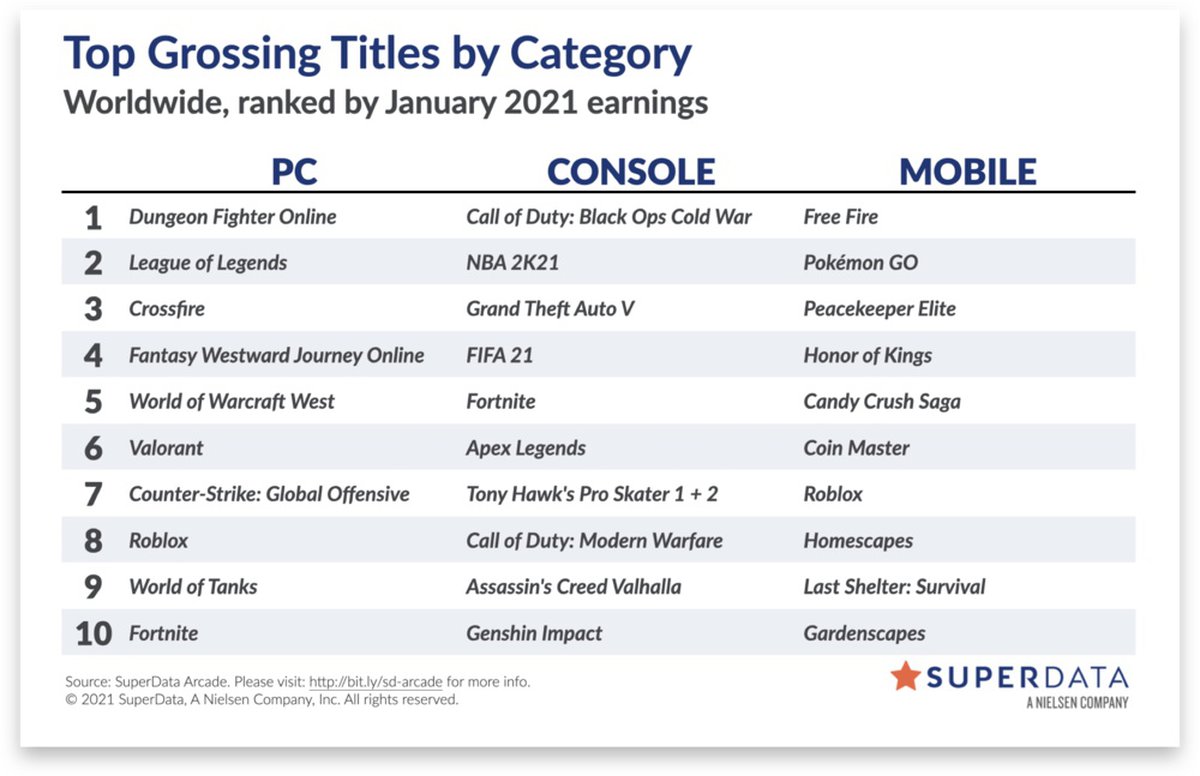 Top Grossing Titles by Category
Worldwide, ranked by January 2021 earnings

| | PC | CONSOLE | MOBILE |
|---|---|---|---|
| 1 | Dungeon Fighter Online | Call of Duty: Black Ops Cold War | Free Fire |
| 2 | League of Legends | NBA 2K21 | Pokémon GO |
| 3 | Crossfire | Grand Theft Auto V | Peacekeeper Elite |
| 4 | Fantasy Westward Journey Online | FIFA 21 | Honor of Kings |
| 5 | World of Warcraft West | Fortnite | Candy Crush Saga |
| 6 | Valorant | Apex Legends | Coin Master |
| 7 | Counter-Strike: Global Offensive | Tony Hawk's Pro Skater 1 + 2 | Roblox |
| 8 | Roblox | Call of Duty: Modern Warfare | Homescapes |
| 9 | World of Tanks | Assassin's Creed Valhalla | Last Shelter: Survival |
| 10 | Fortnite | Genshin Impact | Gardenscapes |

Source: SuperData Arcade. Please visit: http://bit.ly/sd-arcade for more info.
© 2021 SuperData, A Nielsen Company, Inc. All rights reserved.

SUPERDATA
A NIELSEN COMPANY